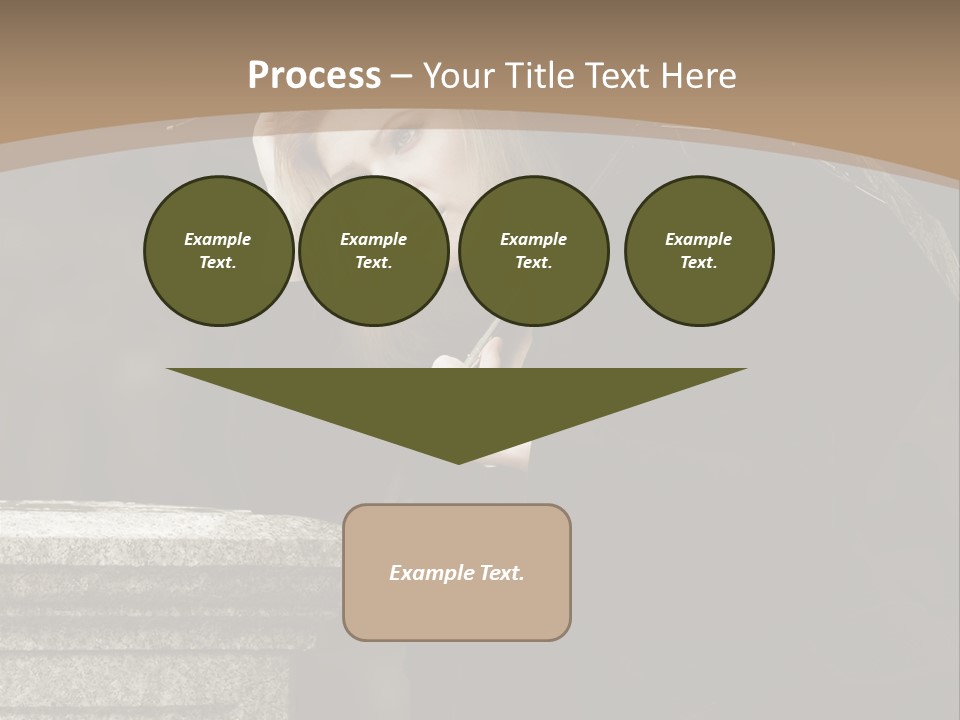 Process – Your Title Text Here

Example Text.

Example Text.

Example Text.

Example Text.

Example Text.